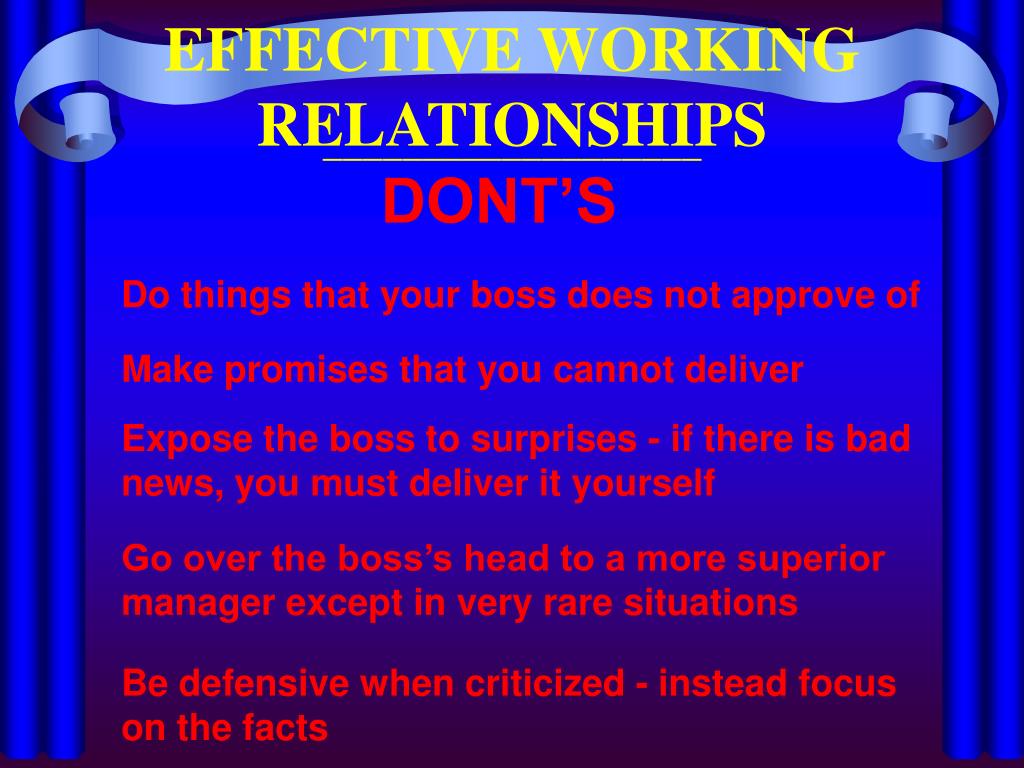 EFFECTIVE WORKING RELATIONSHIPS

DONT’S

Do things that your boss does not approve of

Make promises that you cannot deliver

Expose the boss to surprises - if there is bad news, you must deliver it yourself

Go over the boss’s head to a more superior manager except in very rare situations

Be defensive when criticized - instead focus on the facts